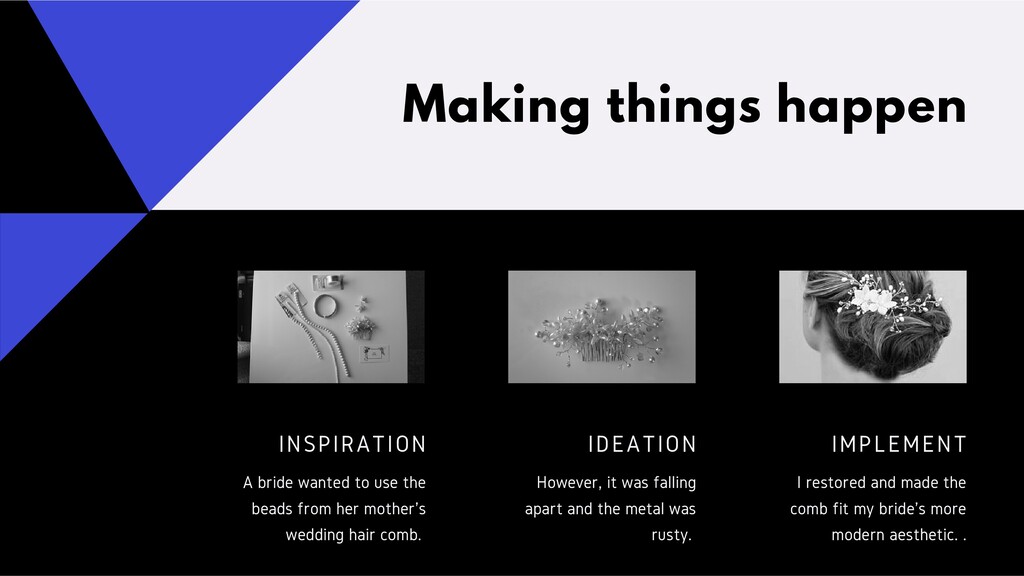 Making things happen

INSPIRATION

A bride wanted to use the beads from her mother's wedding hair comb.

IDEATION

However, it was falling apart and the metal was rusty.

IMPLEMENT

I restored and made the comb fit my bride's more modern aesthetic. .